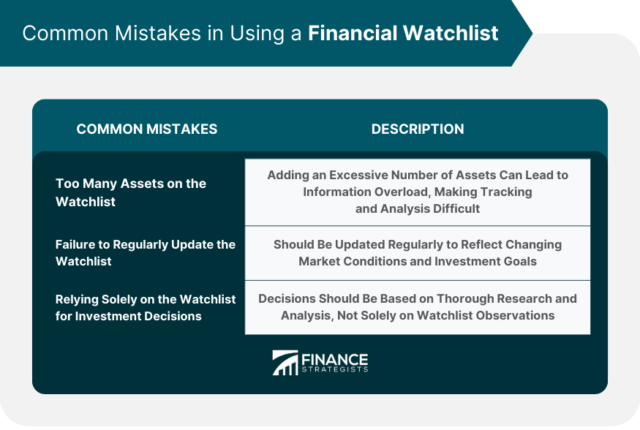 Common Mistakes in Using a Financial Watchlist

| COMMON MISTAKES | DESCRIPTION |
|---|---|
| Too Many Assets on the Watchlist | Adding an Excessive Number of Assets Can Lead to Information Overload, Making Tracking and Analysis Difficult |
| Failure to Regularly Update the Watchlist | Should Be Updated Regularly to Reflect Changing Market Conditions and Investment Goals |
| Relying Solely on the Watchlist for Investment Decisions | Decisions Should Be Based on Thorough Research and Analysis, Not Solely on Watchlist Observations |

FINANCE STRATEGISTS